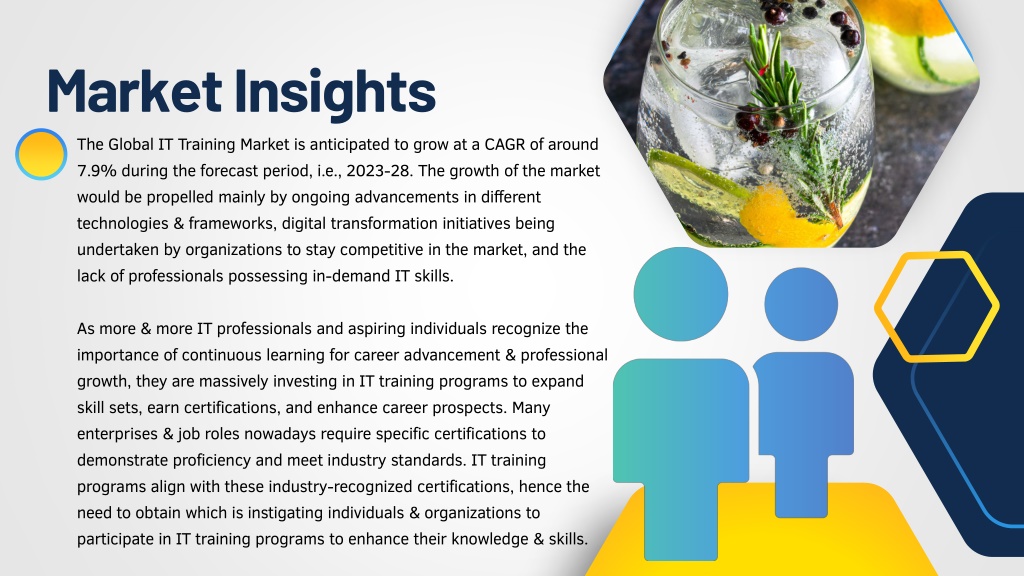 Market Insights

The Global IT Training Market is anticipated to grow at a CAGR of around 7.9% during the forecast period, i.e., 2023-28. The growth of the market would be propelled mainly by ongoing advancements in different technologies & frameworks, digital transformation initiatives being undertaken by organizations to stay competitive in the market, and the lack of professionals possessing in-demand IT skills.

As more & more IT professionals and aspiring individuals recognize the importance of continuous learning for career advancement & professional growth, they are massively investing in IT training programs to expand skill sets, earn certifications, and enhance career prospects. Many enterprises & job roles nowadays require specific certifications to demonstrate proficiency and meet industry standards. IT training programs align with these industry-recognized certifications, hence the need to obtain which is instigating individuals & organizations to participate in IT training programs to enhance their knowledge & skills.